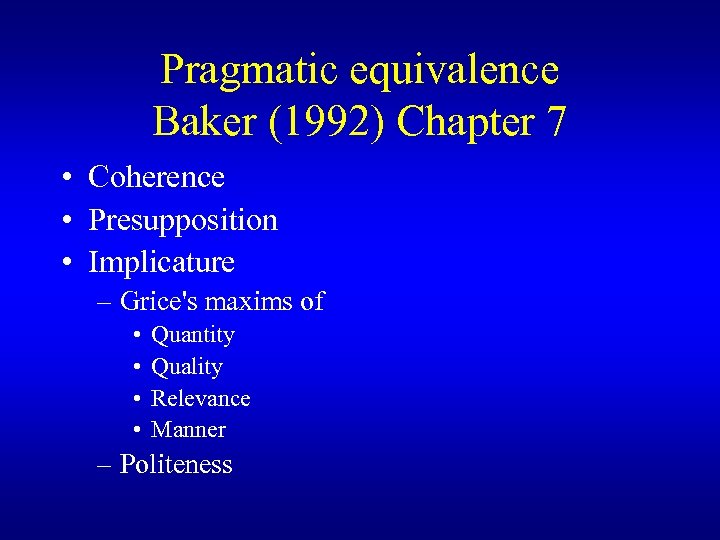 Pragmatic equivalence
Baker (1992) Chapter 7

• Coherence
• Presupposition
• Implicature
– Grice's maxims of
• Quantity
• Quality
• Relevance
• Manner
– Politeness